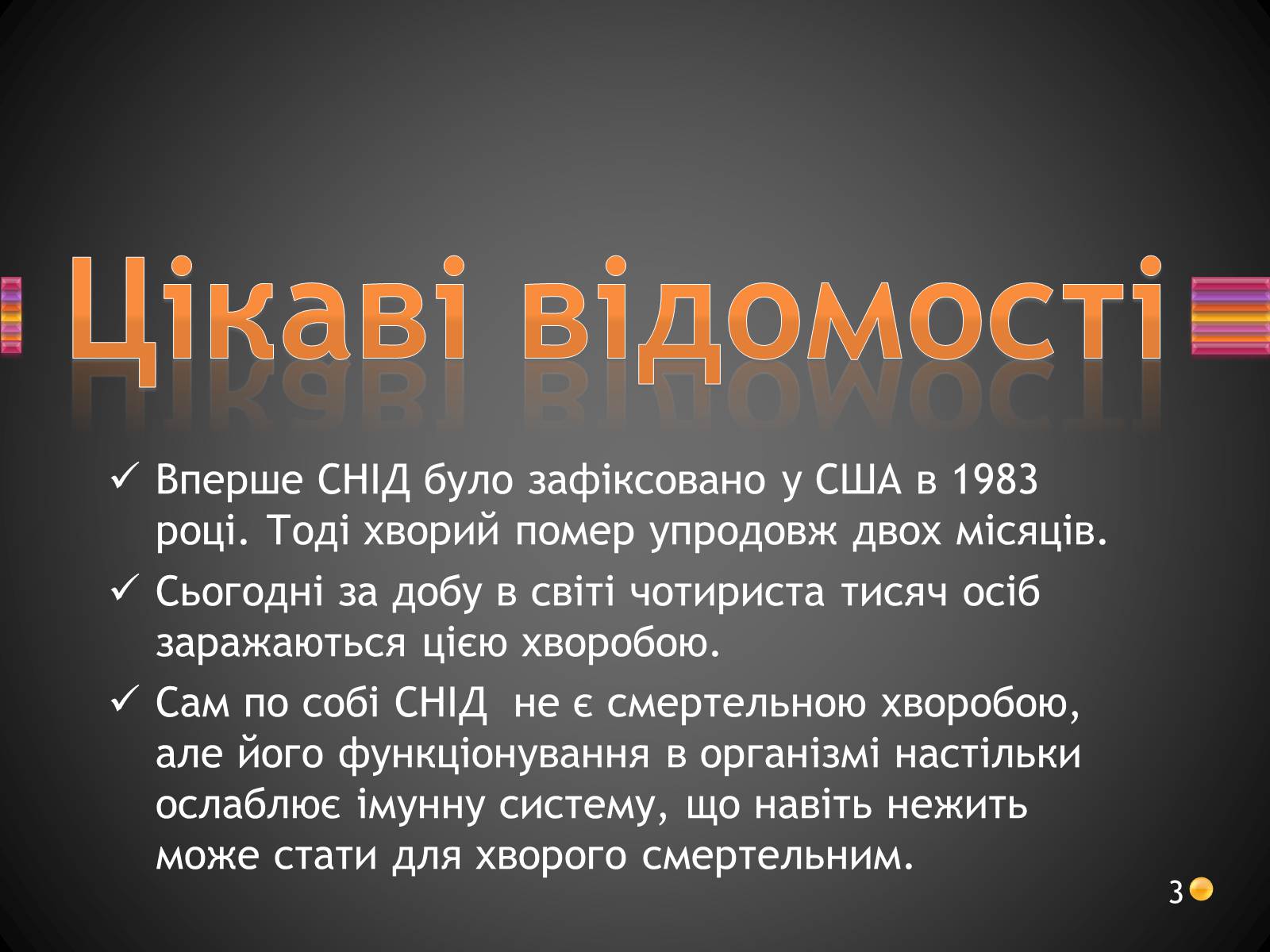 Цікаві відомості

✓ Вперше СНІД було зафіксовано у США в 1983 році. Тоді хворий помер упродовж двох місяців.

✓ Сьогодні за добу в світі чотириста тисяч осіб заражаються цією хворобою.

✓ Сам по собі СНІД не є смертельною хворобою, але його функціонування в організмі настільки ослаблює імунну систему, що навіть нежить може стати для хворого смертельним.

3